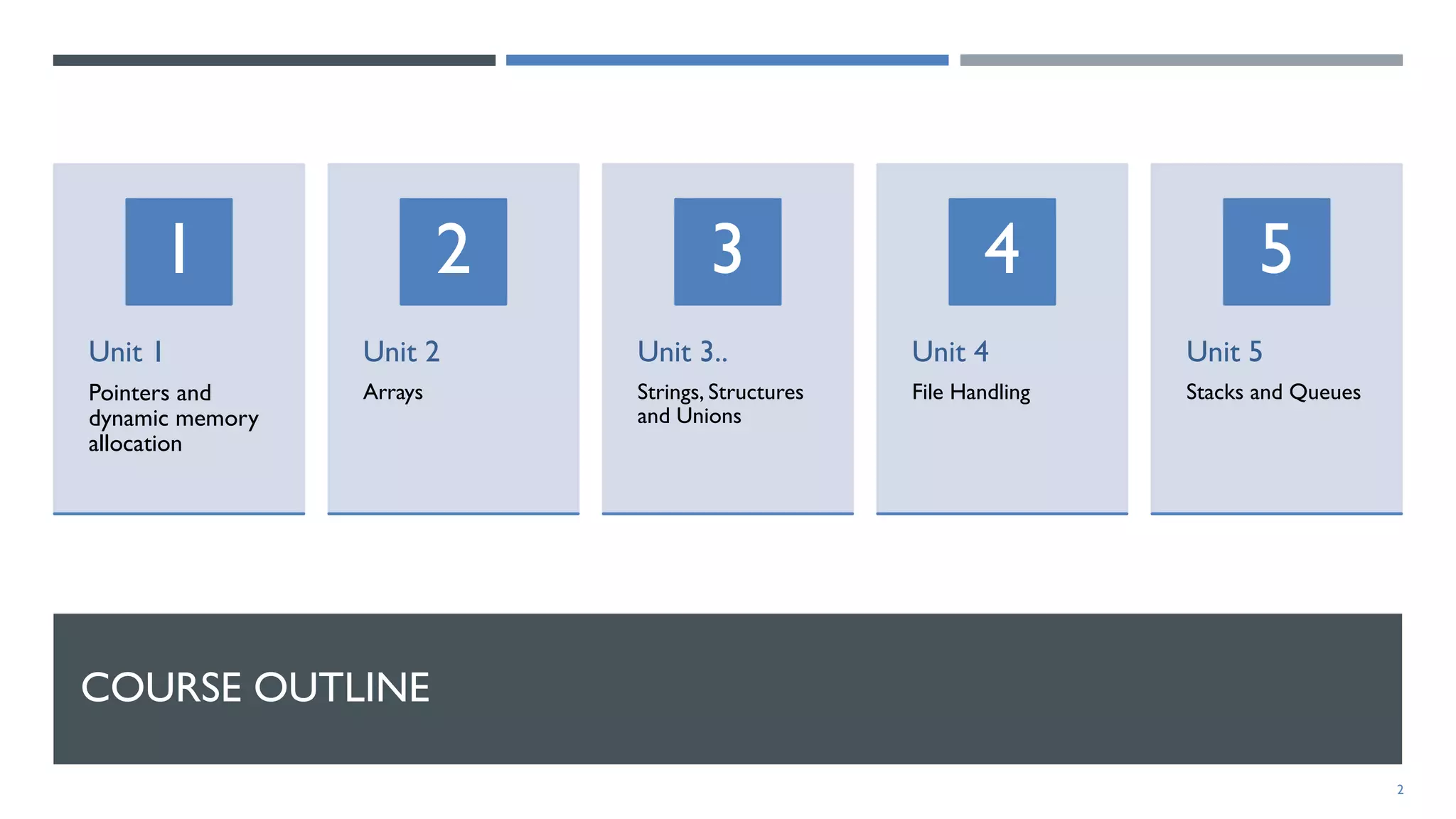 1

Unit 1

Pointers and dynamic memory allocation

2

Unit 2

Arrays

3

Unit 3..

Strings, Structures and Unions

4

Unit 4

File Handling

5

Unit 5

Stacks and Queues

COURSE OUTLINE

2